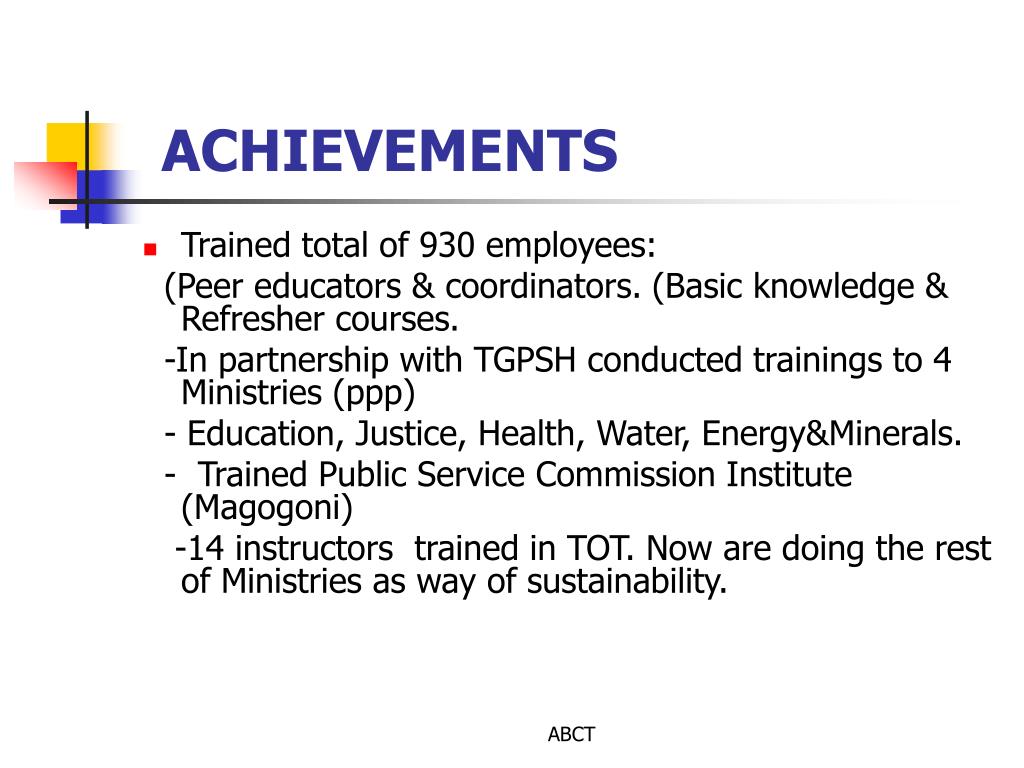 ACHIEVEMENTS

Trained total of 930 employees:

(Peer educators & coordinators. (Basic knowledge & Refresher courses.

-In partnership with TGPSH conducted trainings to 4 Ministries (ppp)

- Education, Justice, Health, Water, Energy&Minerals.

- Trained Public Service Commission Institute (Magogoni)

-14 instructors trained in TOT. Now are doing the rest of Ministries as way of sustainability.

ABCT